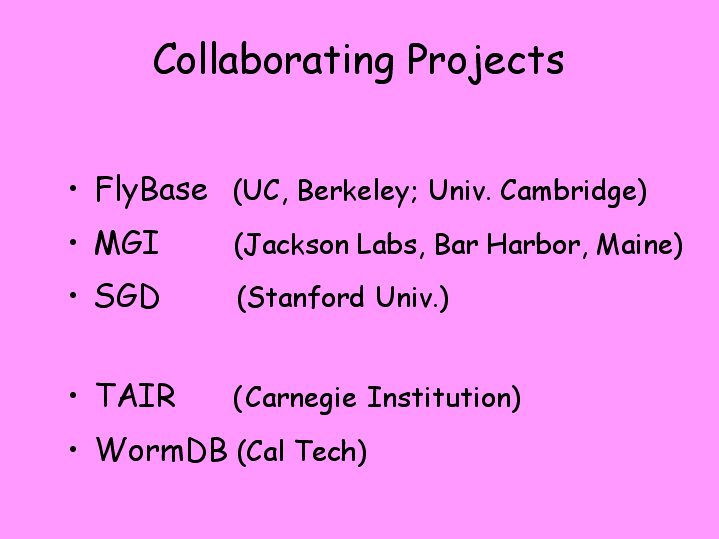 Collaborating Projects

• FlyBase (UC, Berkeley; Univ. Cambridge)
• MGI (Jackson Labs, Bar Harbor, Maine)
• SGD (Stanford Univ.)

• TAIR (Carnegie Institution)
• WormDB (Cal Tech)